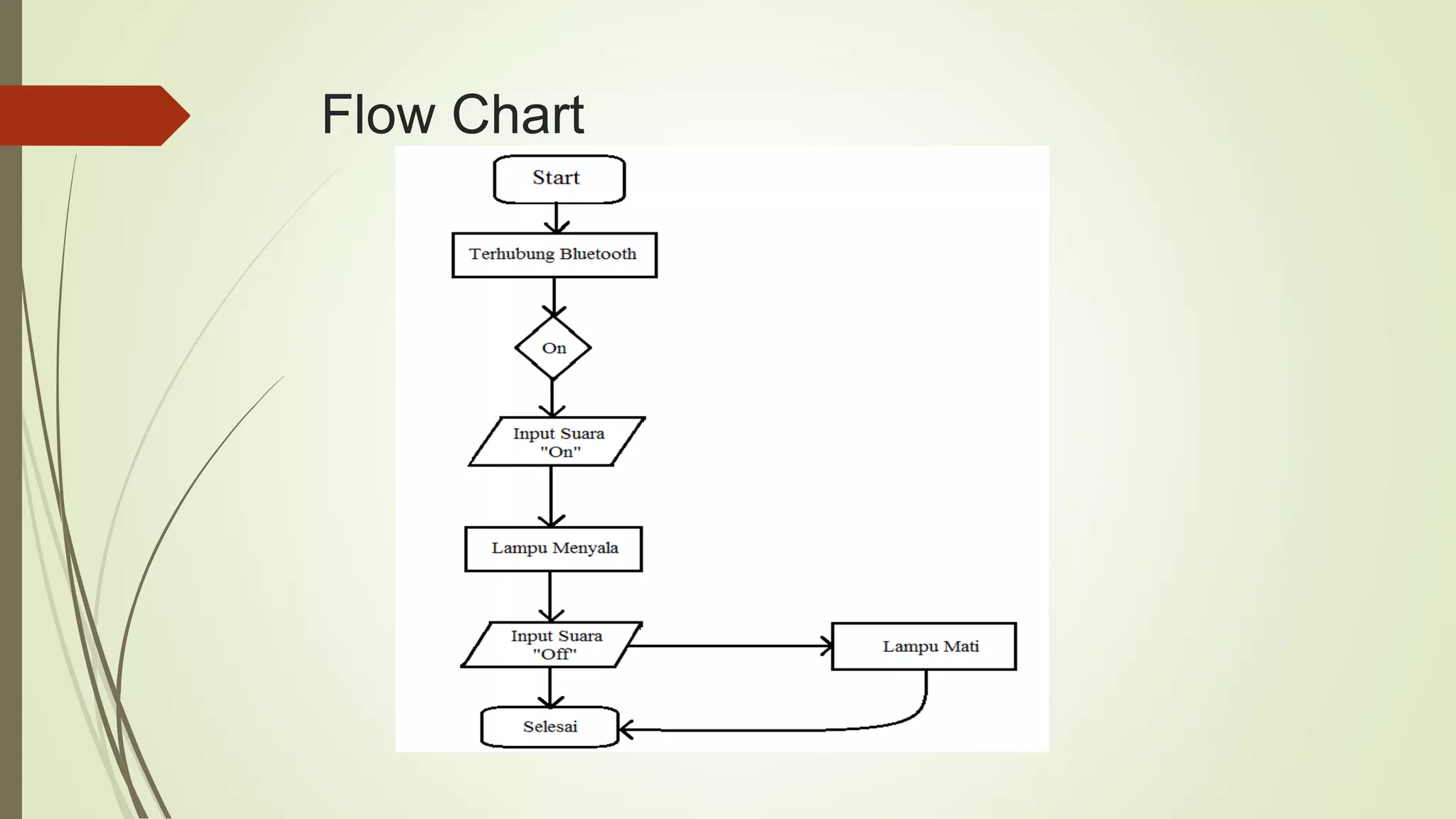 Flow Chart

Start

Terhubung Bluetooth

On

Input Suara "On"

Lampu Menyala

Input Suara "Off"

Lampu Mati

Selesai